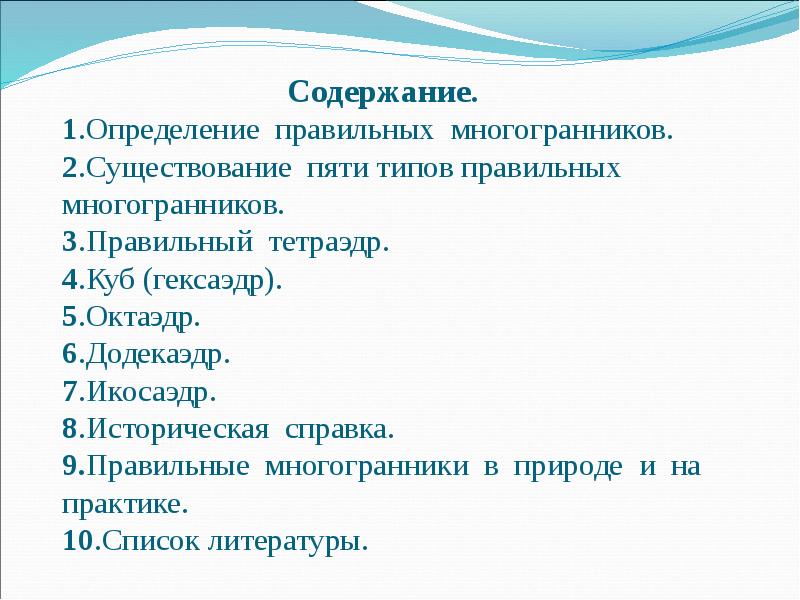 Содержание.
1.Определение правильных многогранников.
2.Существование пяти типов правильных многогранников.
3.Правильный тетраэдр.
4.Куб (гексаэдр).
5.Октаэдр.
6.Додекаэдр.
7.Икосаэдр.
8.Историческая справка.
9.Правильные многогранники в природе и на практике.
10.Список литературы.